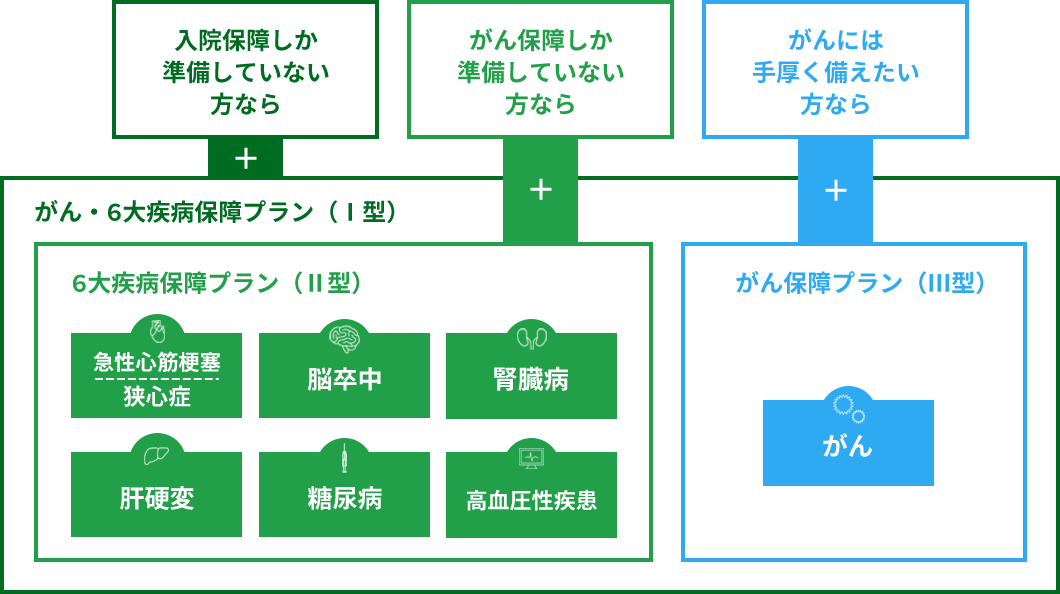 入院保障しか準備していない方なら

がん保障しか準備していない方なら

がんには手厚く備えたい方なら

＋

＋

＋

がん・6大疾病保障プラン（Ⅰ型）

6大疾病保障プラン（Ⅱ型）

急性心筋梗塞
狭心症

脳卒中

腎臓病

肝硬変

糖尿病

高血圧性疾患

がん保障プラン（Ⅲ型）

がん